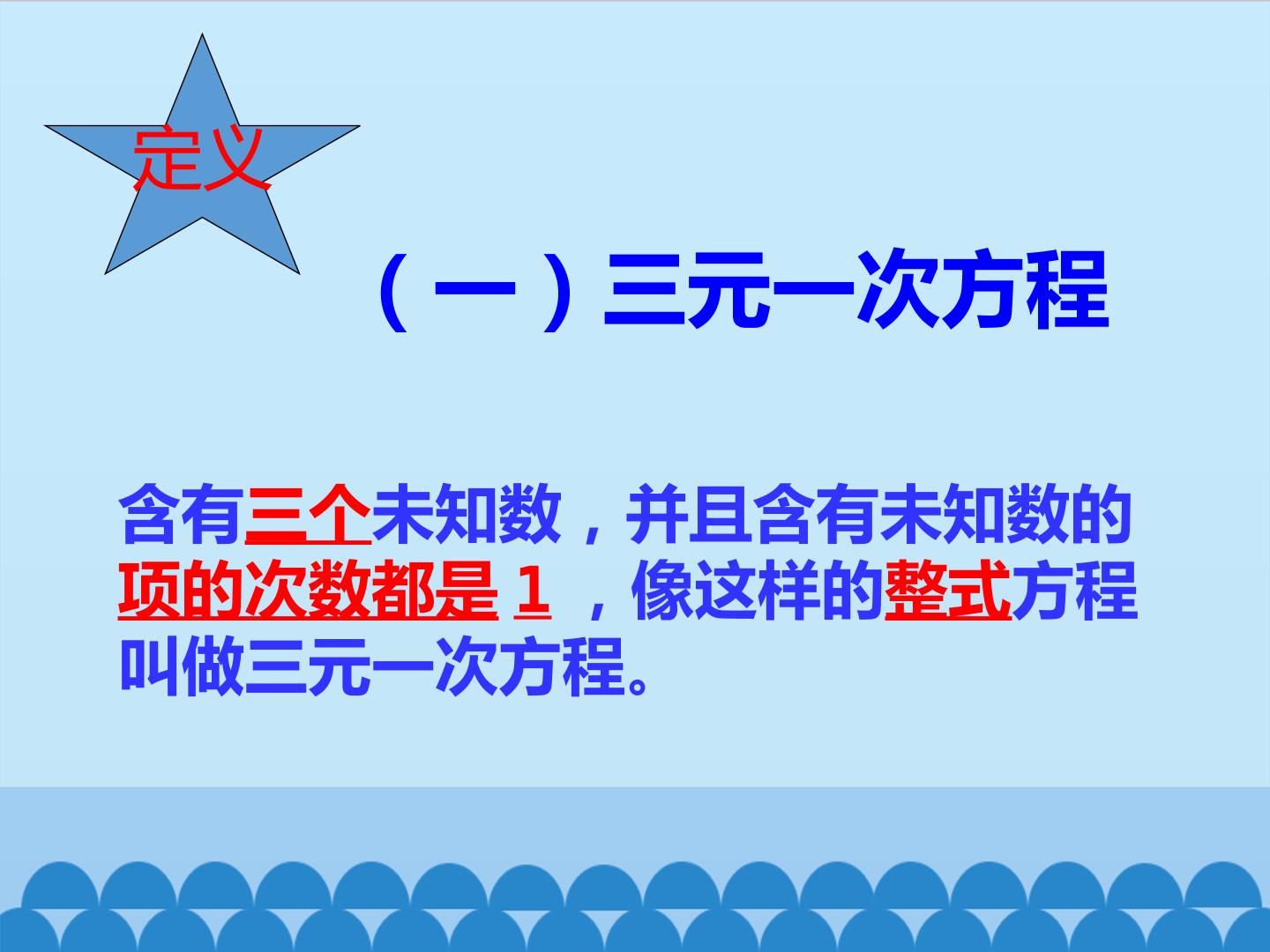 定义

（一）三元一次方程

含有三个未知数，并且含有未知数的项的次数都是1，像这样的整式方程叫做三元一次方程。